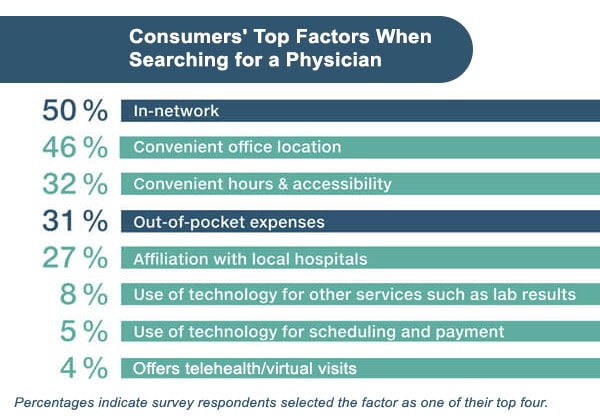 Consumers' Top Factors When Searching for a Physician

50 % In-network

46 % Convenient office location

32 % Convenient hours & accessibility

31 % Out-of-pocket expenses

27 % Affiliation with local hospitals

8 % Use of technology for other services such as lab results

5 % Use of technology for scheduling and payment

4 % Offers telehealth/virtual visits

Percentages indicate survey respondents selected the factor as one of their top four.